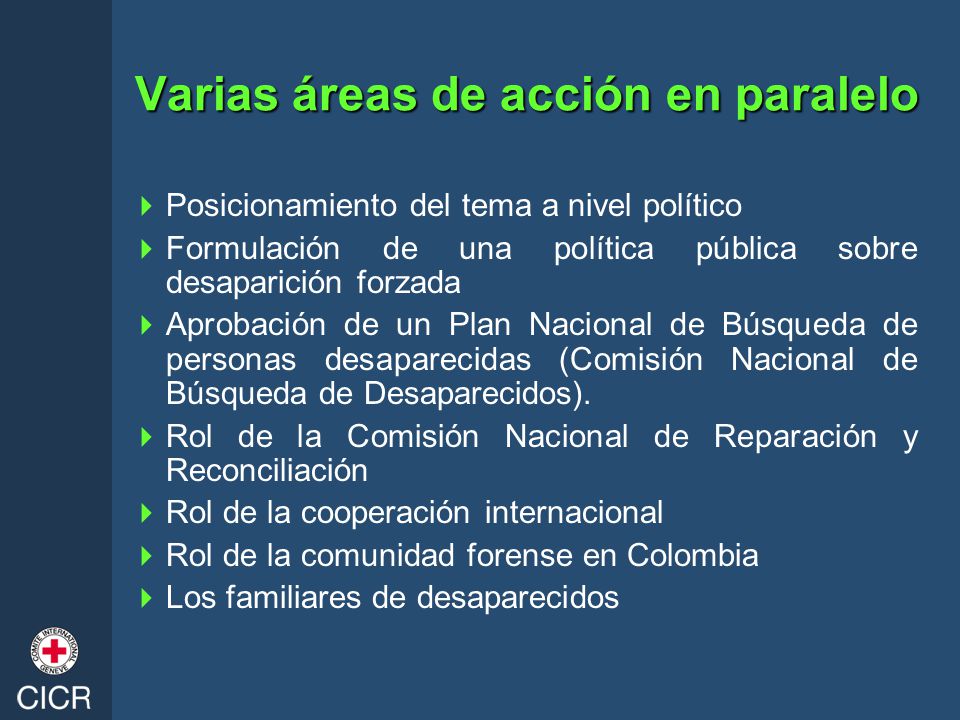 Varias áreas de acción en paralelo

Posicionamiento del tema a nivel político

Formulación de una política pública sobre desaparición forzada

Aprobación de un Plan Nacional de Búsqueda de personas desaparecidas (Comisión Nacional de Búsqueda de Desaparecidos).

Rol de la Comisión Nacional de Reparación y Reconciliación

Rol de la cooperación internacional

Rol de la comunidad forense en Colombia

Los familiares de desaparecidos

COMITE INTERNATIONAL GENEVE

CICR